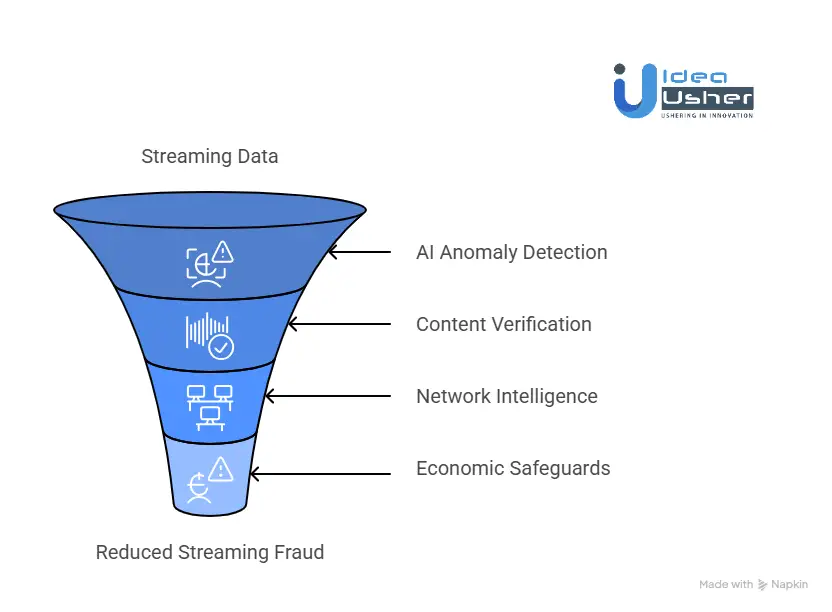 Idea Usher
USHERING IN INNOVATION

Streaming Data

AI Anomaly Detection

Content Verification

Network Intelligence

Economic Safeguards

Reduced Streaming Fraud

Made with Napkin